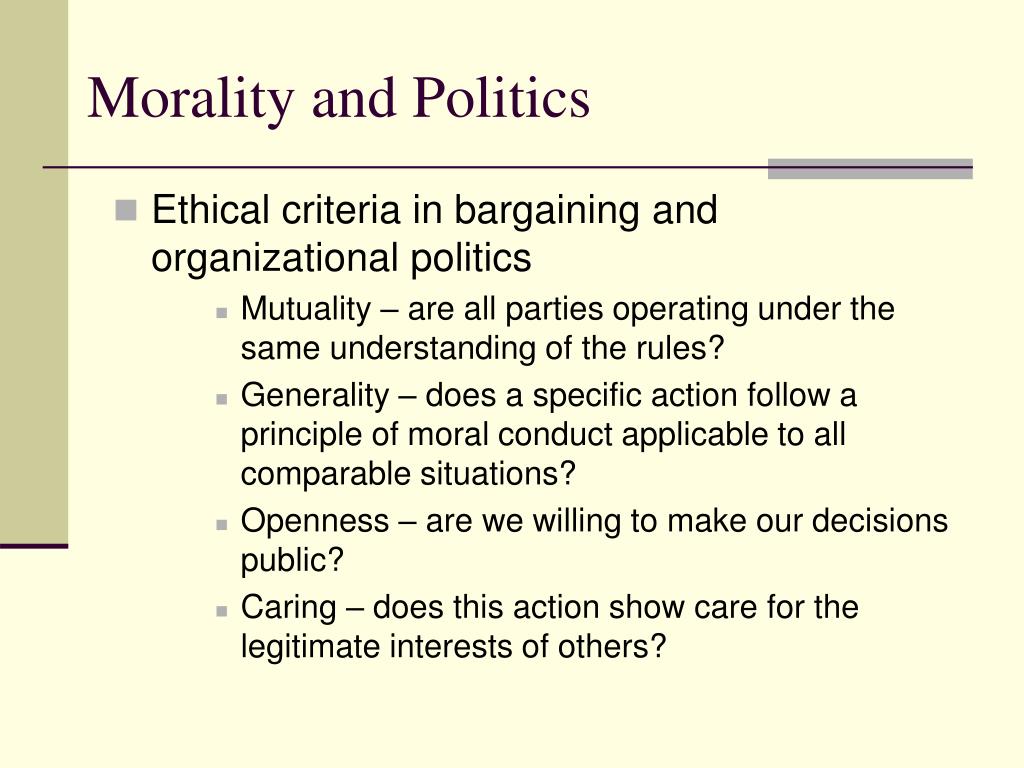 Morality and Politics

Ethical criteria in bargaining and organizational politics

Mutuality – are all parties operating under the same understanding of the rules?

Generality – does a specific action follow a principle of moral conduct applicable to all comparable situations?

Openness – are we willing to make our decisions public?

Caring – does this action show care for the legitimate interests of others?